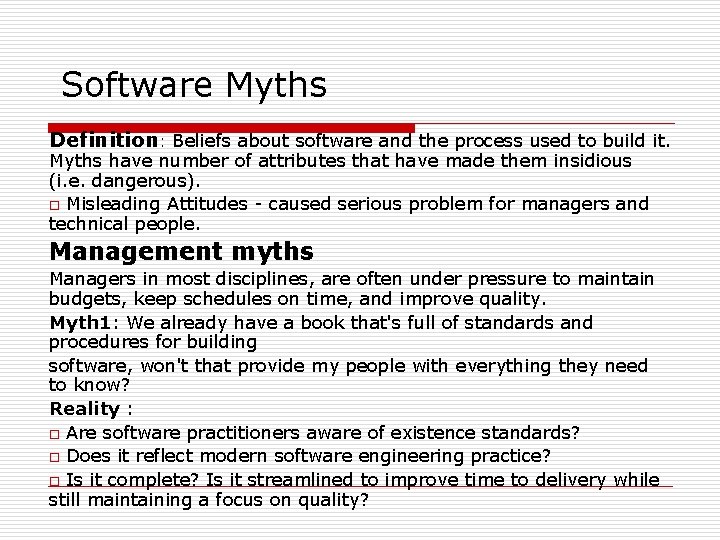 Software Myths

Definition: Beliefs about software and the process used to build it. Myths have number of attributes that have made them insidious (i.e. dangerous).

□ Misleading Attitudes - caused serious problem for managers and technical people.

Management myths

Managers in most disciplines, are often under pressure to maintain budgets, keep schedules on time, and improve quality.

Myth1: We already have a book that's full of standards and procedures for building

software, won't that provide my people with everything they need to know?

Reality :

□ Are software practitioners aware of existence standards?

□ Does it reflect modern software engineering practice?

□ Is it complete? Is it streamlined to improve time to delivery while still maintaining a focus on quality?